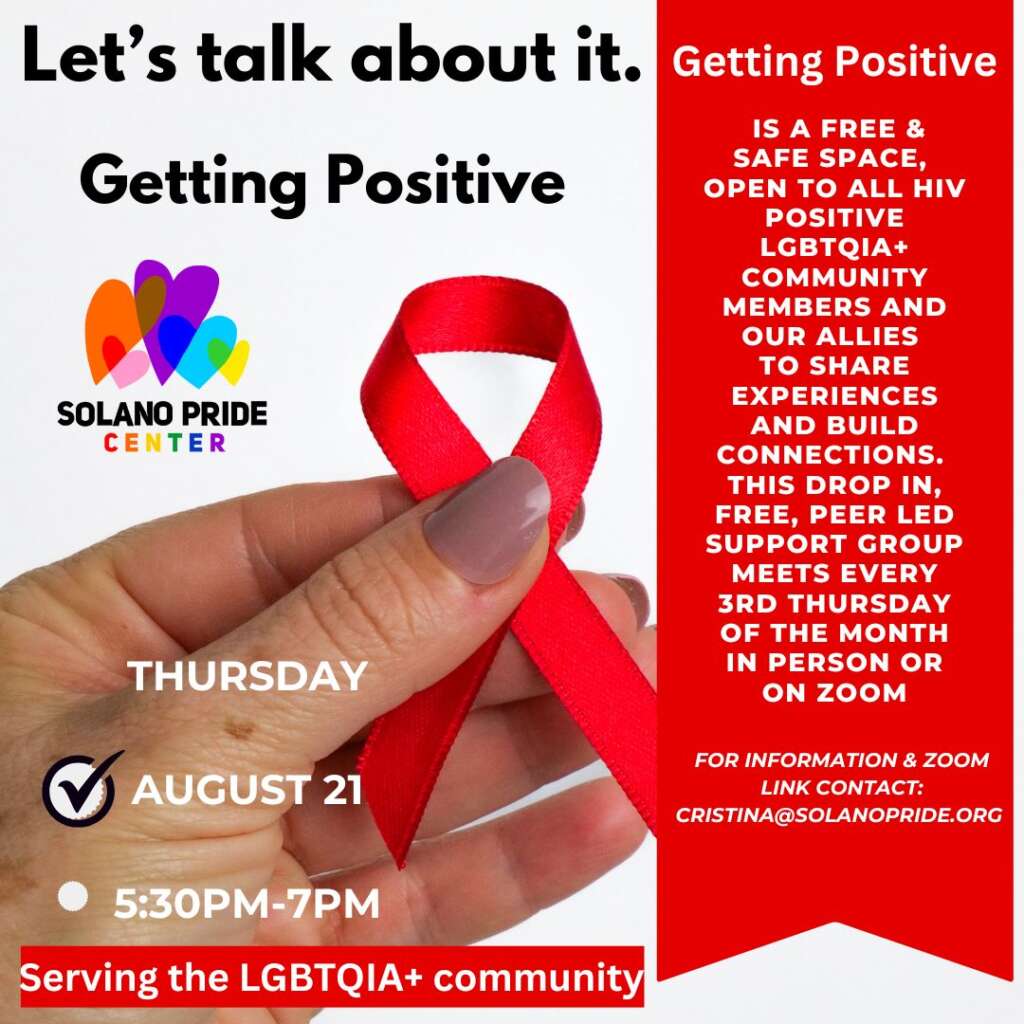 Let's talk about it.

Getting Positive

SOLANO PRIDE CENTER

THURSDAY

AUGUST 21

5:30PM-7PM

Serving the LGBTQIA+ community

Getting Positive

IS A FREE & SAFE SPACE, OPEN TO ALL HIV POSITIVE LGBTQIA+ COMMUNITY MEMBERS AND OUR ALLIES TO SHARE EXPERIENCES AND BUILD CONNECTIONS. THIS DROP IN, FREE, PEER LED SUPPORT GROUP MEETS EVERY 3RD THURSDAY OF THE MONTH IN PERSON OR ON ZOOM

FOR INFORMATION & ZOOM LINK CONTACT: CRISTINA@SOLANOPRIDE.ORG